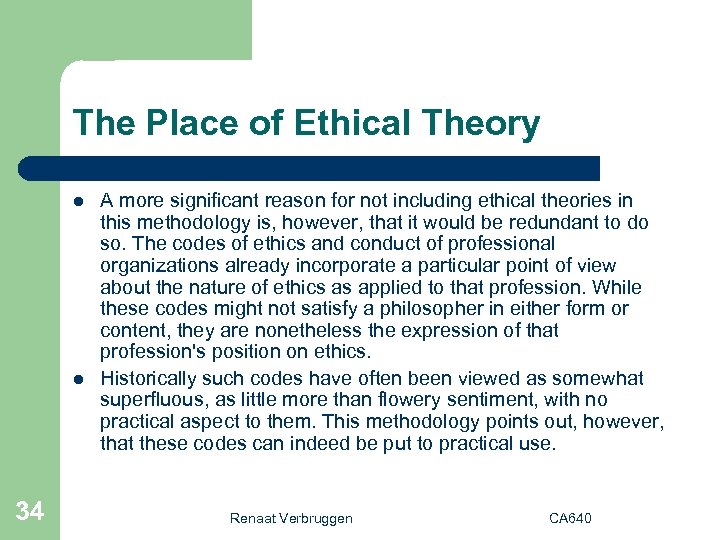 The Place of Ethical Theory

- A more significant reason for not including ethical theories in this methodology is, however, that it would be redundant to do so. The codes of ethics and conduct of professional organizations already incorporate a particular point of view about the nature of ethics as applied to that profession. While these codes might not satisfy a philosopher in either form or content, they are nonetheless the expression of that profession's position on ethics.
- Historically such codes have often been viewed as somewhat superfluous, as little more than flowery sentiment, with no practical aspect to them. This methodology points out, however, that these codes can indeed be put to practical use.

34 Renaat Verbruggen CA640